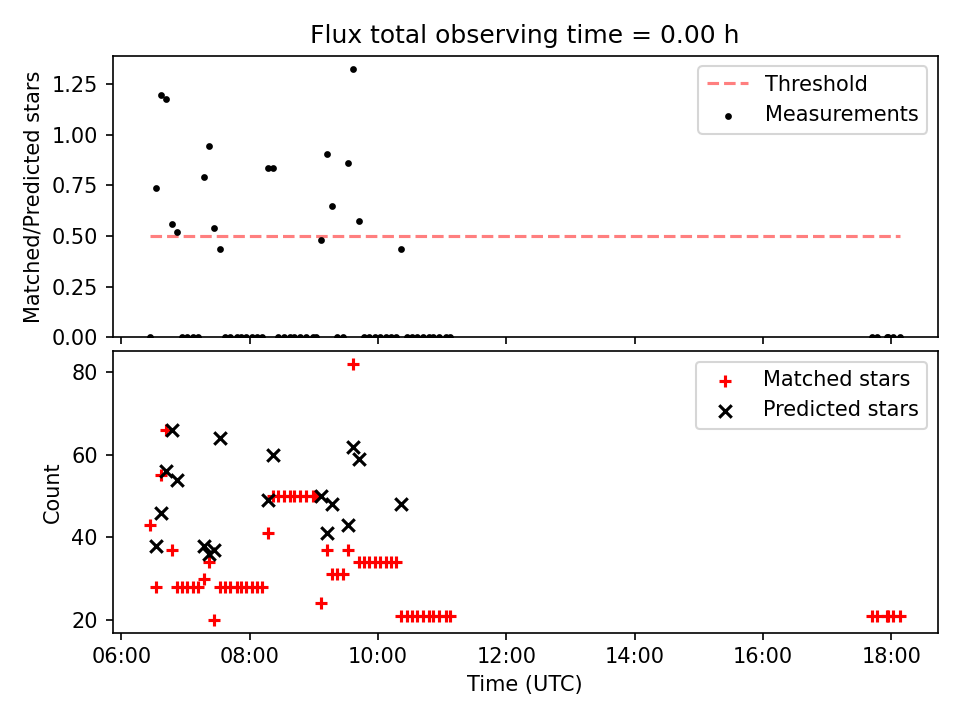 Flux total observing time = 0.00 h

Matched/Predicted stars

1.25
1.00
0.75
0.50
0.25
0.00

Threshold
Measurements

Count

80
60
40
20

Matched stars
Predicted stars

06:00
08:00
10:00
12:00
14:00
16:00
18:00

Time (UTC)